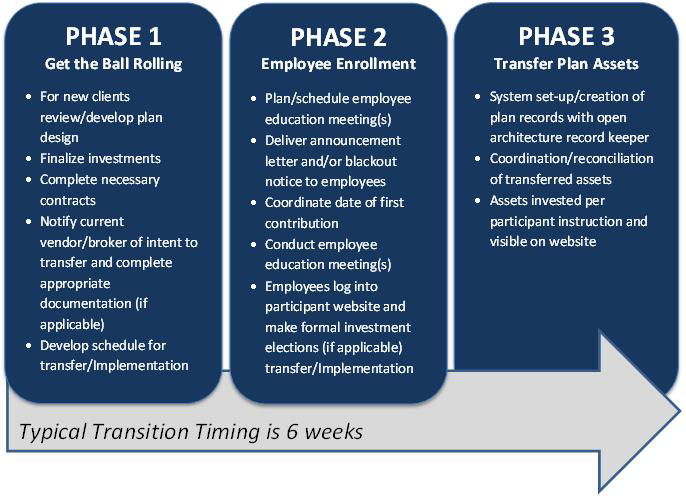 PHASE 1
Get the Ball Rolling

- For new clients review/develop plan design
- Finalize investments
- Complete necessary contracts
- Notify current vendor/broker of intent to transfer and complete appropriate documentation (if applicable)
- Develop schedule for transfer/Implementation

PHASE 2
Employee Enrollment

- Plan/schedule employee education meeting(s)
- Deliver announcement letter and/or blackout notice to employees
- Coordinate date of first contribution
- Conduct employee education meeting(s)
- Employees log into participant website and make formal investment elections (if applicable) transfer/Implementation

PHASE 3
Transfer Plan Assets

- System set-up/creation of plan records with open architecture record keeper
- Coordination/reconciliation of transferred assets
- Assets invested per participant instruction and visible on website

Typical Transition Timing is 6 weeks